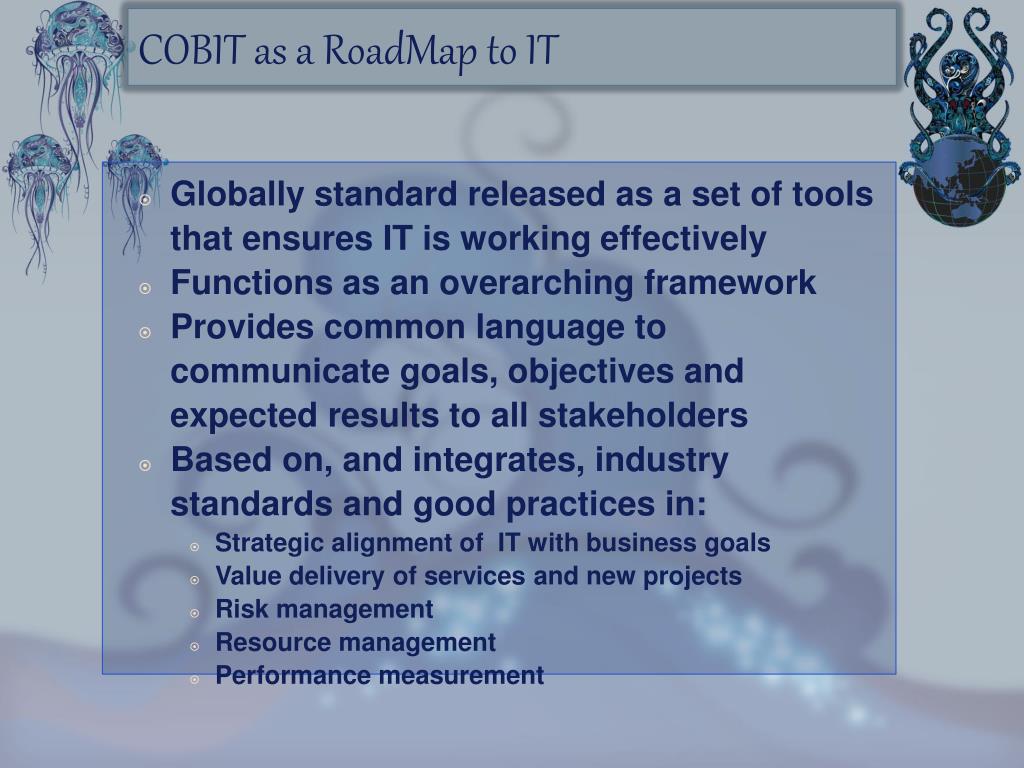 COBIT as a RoadMap to IT

Globally standard released as a set of tools that ensures IT is working effectively
Functions as an overarching framework
Provides common language to communicate goals, objectives and expected results to all stakeholders
Based on, and integrates, industry standards and good practices in:
Strategic alignment of IT with business goals
Value delivery of services and new projects
Risk management
Resource management
Performance measurement